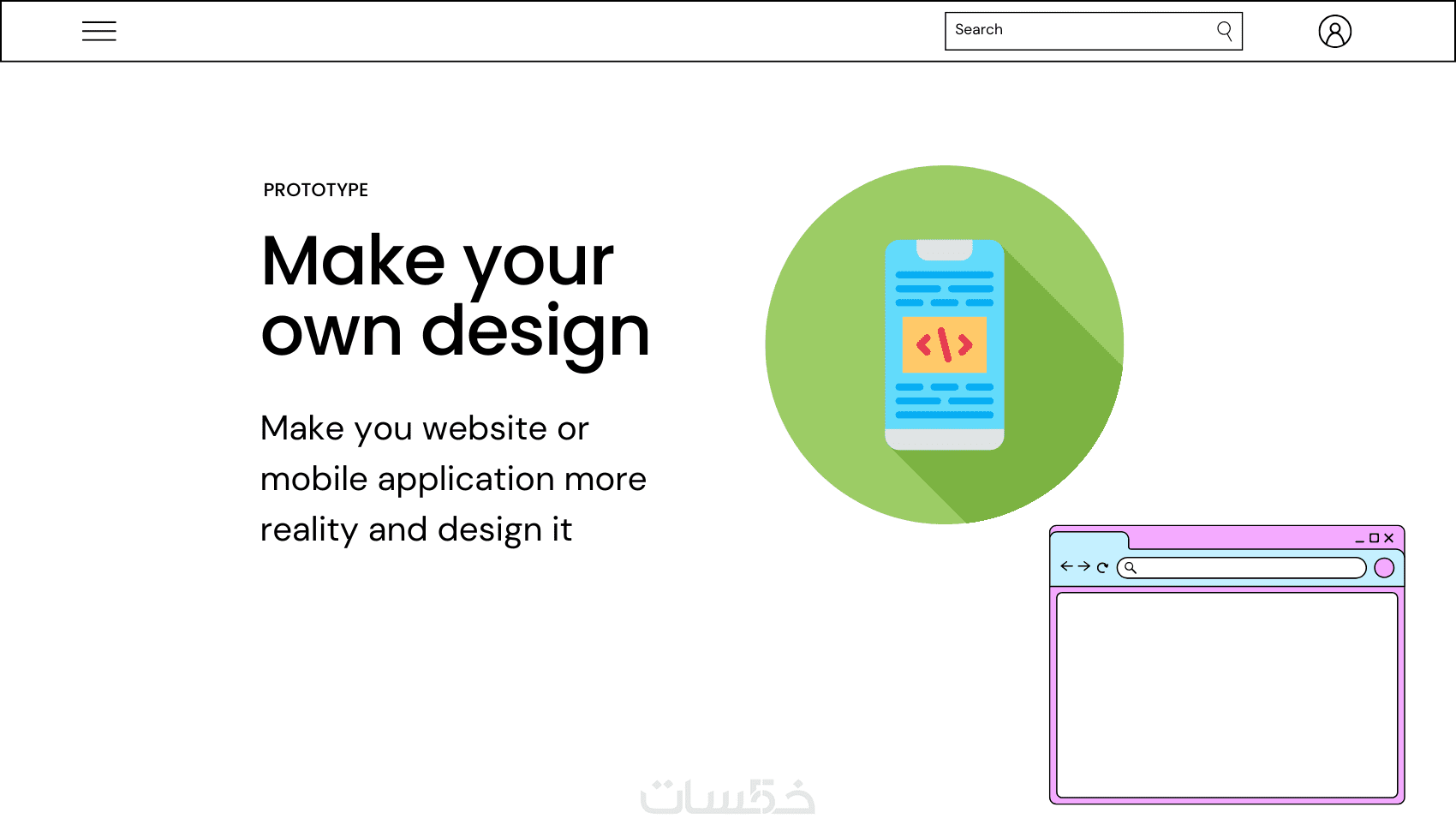 Search

PROTOTYPE

Make your own design

Make you website or mobile application more reality and design it

خمسات